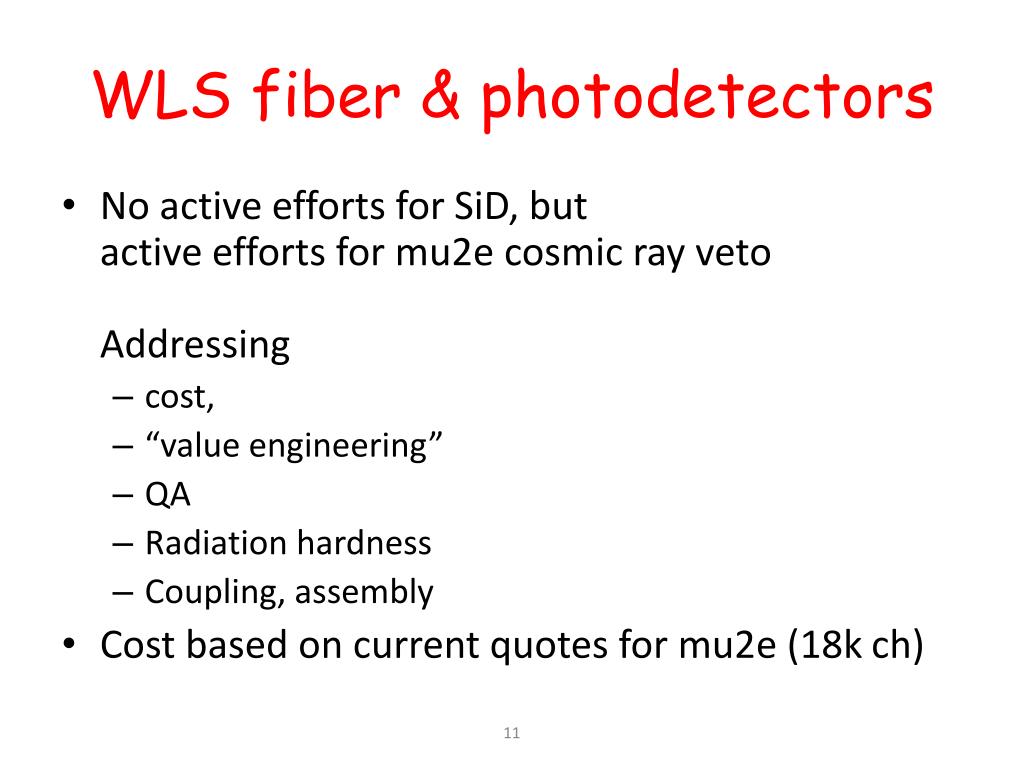 WLS fiber & photodetectors

• No active efforts for SiD, but
active efforts for mu2e cosmic ray veto

Addressing
– cost,
– “value engineering”
– QA
– Radiation hardness
– Coupling, assembly

• Cost based on current quotes for mu2e (18k ch)

11